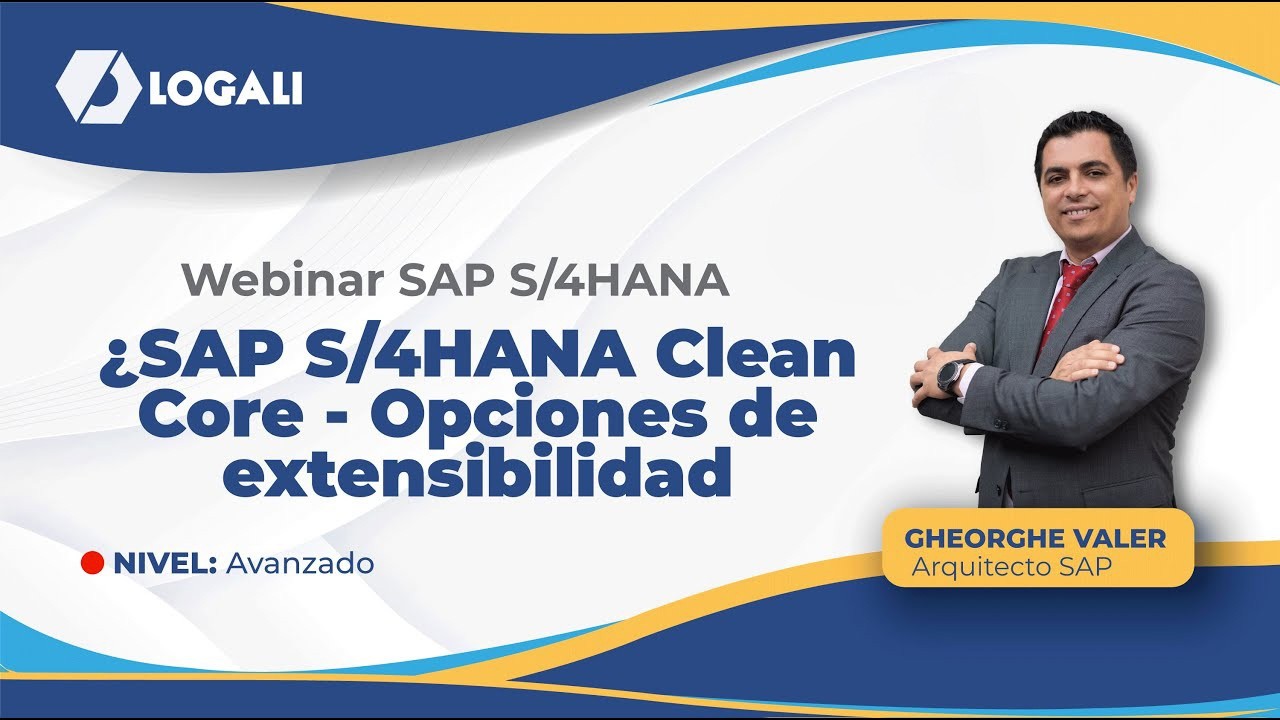 LOGALI

Webinar SAP S/4HANA

¿SAP S/4HANA Clean Core - Opciones de extensibilidad

NIVEL: Avanzado

GHEORGHE VALER
Arquitecto SAP